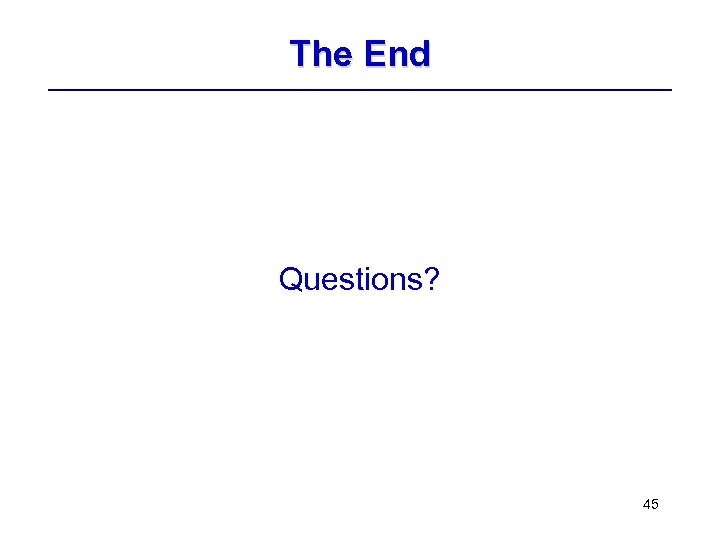 The End

Questions?

45